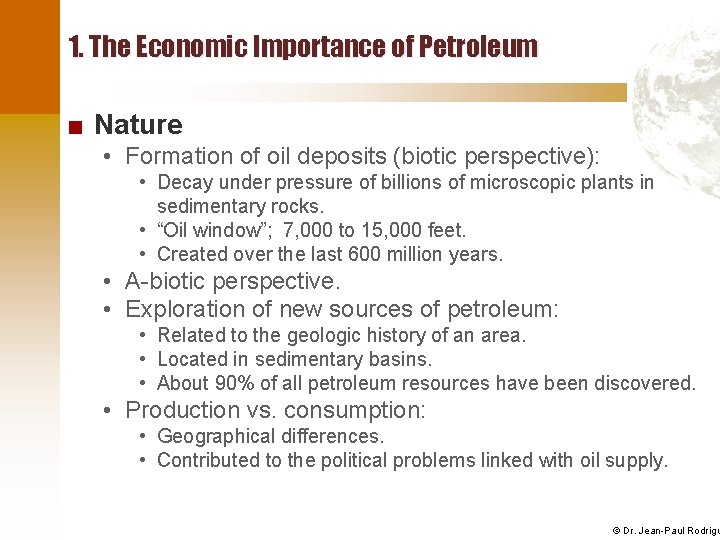 1. The Economic Importance of Petroleum

■ Nature

• Formation of oil deposits (biotic perspective):

• Decay under pressure of billions of microscopic plants in sedimentary rocks.
• “Oil window”; 7,000 to 15,000 feet.
• Created over the last 600 million years.

• A-biotic perspective.
• Exploration of new sources of petroleum:

• Related to the geologic history of an area.
• Located in sedimentary basins.
• About 90% of all petroleum resources have been discovered.

• Production vs. consumption:

• Geographical differences.
• Contributed to the political problems linked with oil supply.

© Dr. Jean-Paul Rodrigu